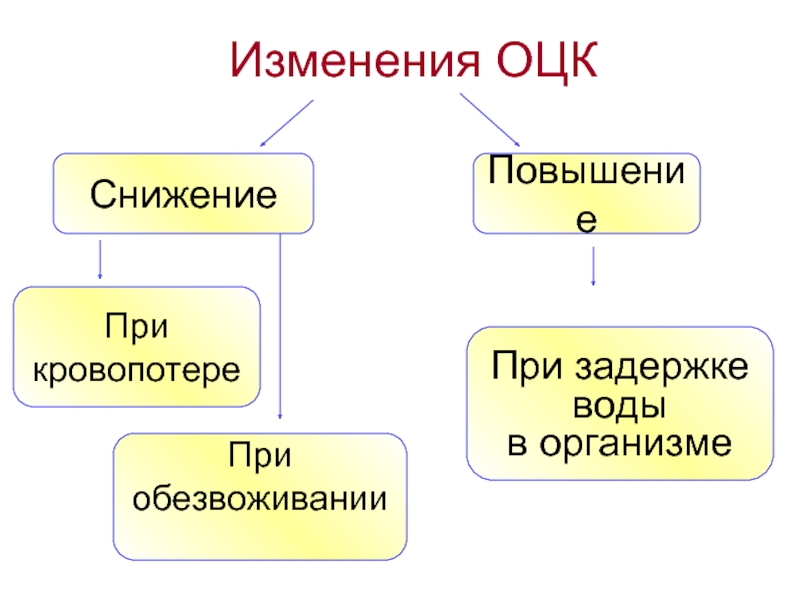 Изменения ОЦК

Снижение

Повышение

При кровопотере

При обезвоживании

При задержке воды в организме